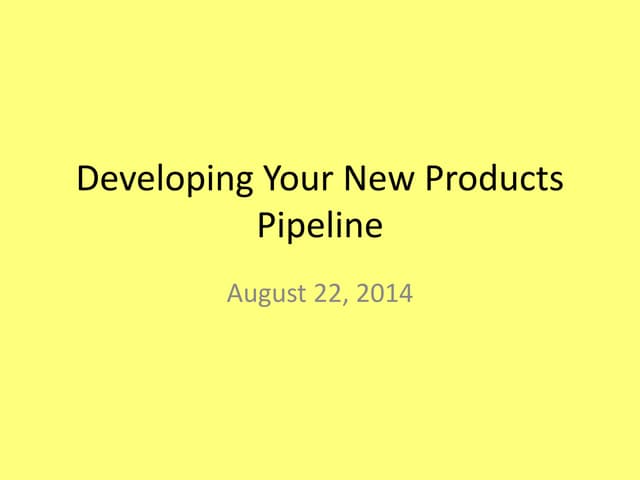 Developing Your New Products Pipeline

August 22, 2014